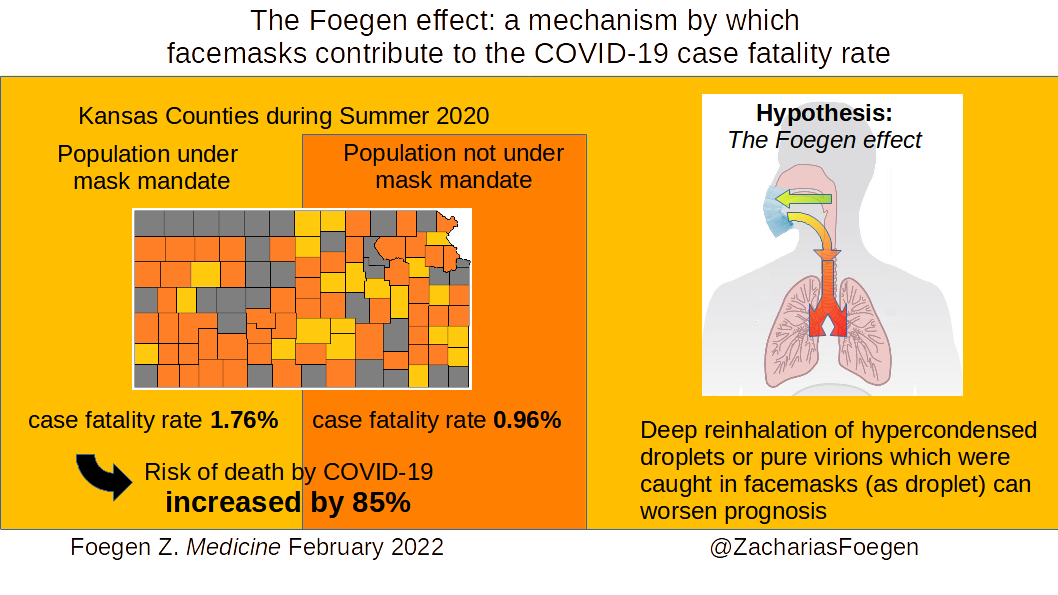 The Foegen effect: a mechanism by which facemasks contribute to the COVID-19 case fatality rate

Kansas Counties during Summer 2020

Population under mask mandate

Population not under mask mandate

case fatality rate **1.76%**

case fatality rate **0.96%**

Risk of death by COVID-19
**increased by 85%**

**Hypothesis:**
*The Foegen effect*

Deep reinhalation of hypercondensed droplets or pure virions which were caught in facemasks (as droplet) can worsen prognosis

Foegen Z. *Medicine* February 2022

@ZachariasFoegen